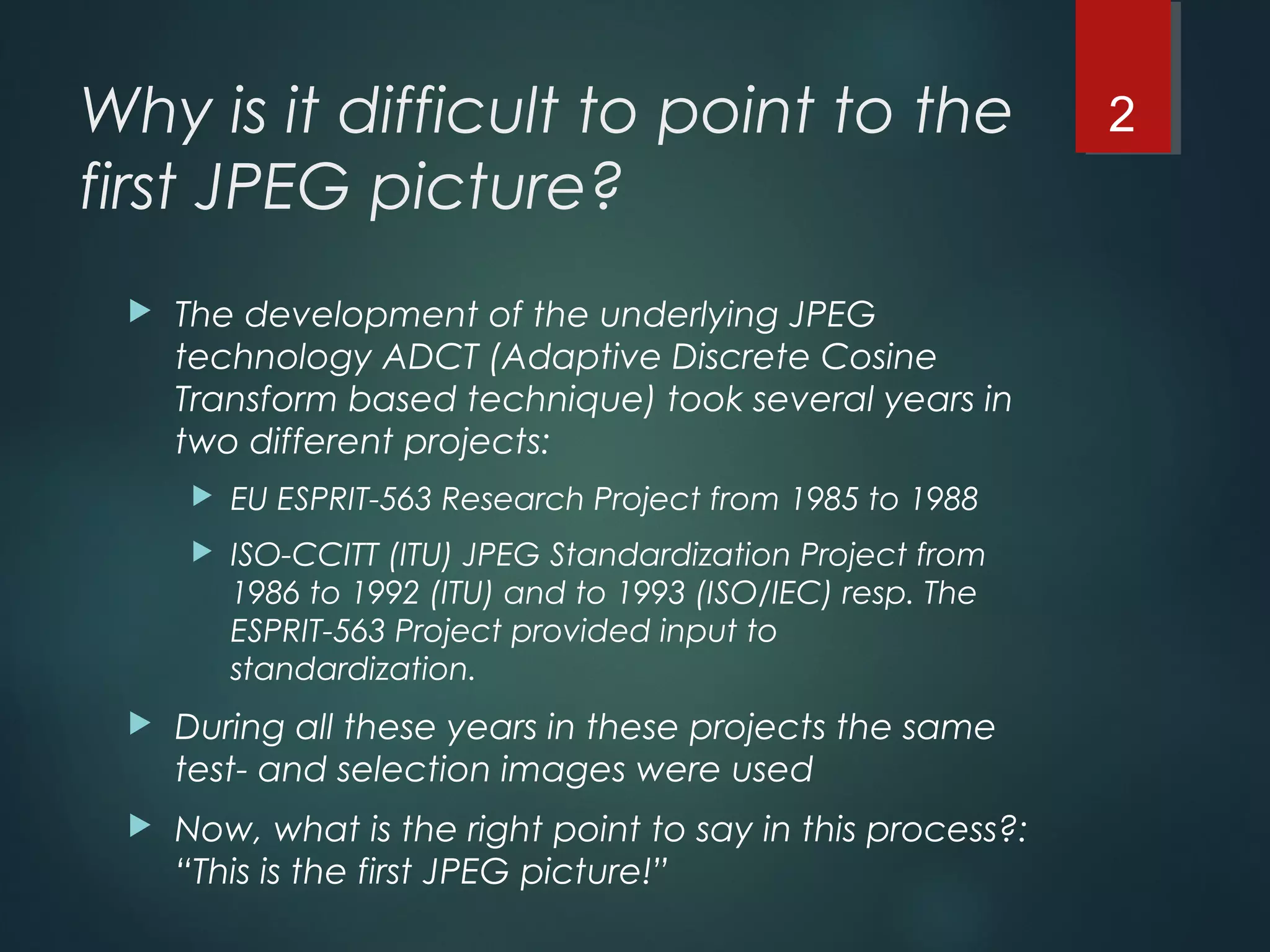 Why is it difficult to point to the first JPEG picture?

2

The development of the underlying JPEG technology ADCT (Adaptive Discrete Cosine Transform based technique) took several years in two different projects:

EU ESPRIT-563 Research Project from 1985 to 1988

ISO-CCITT (ITU) JPEG Standardization Project from 1986 to 1992 (ITU) and to 1993 (ISO/IEC) resp. The ESPRIT-563 Project provided input to standardization.

During all these years in these projects the same test- and selection images were used

Now, what is the right point to say in this process?: “This is the first JPEG picture!”